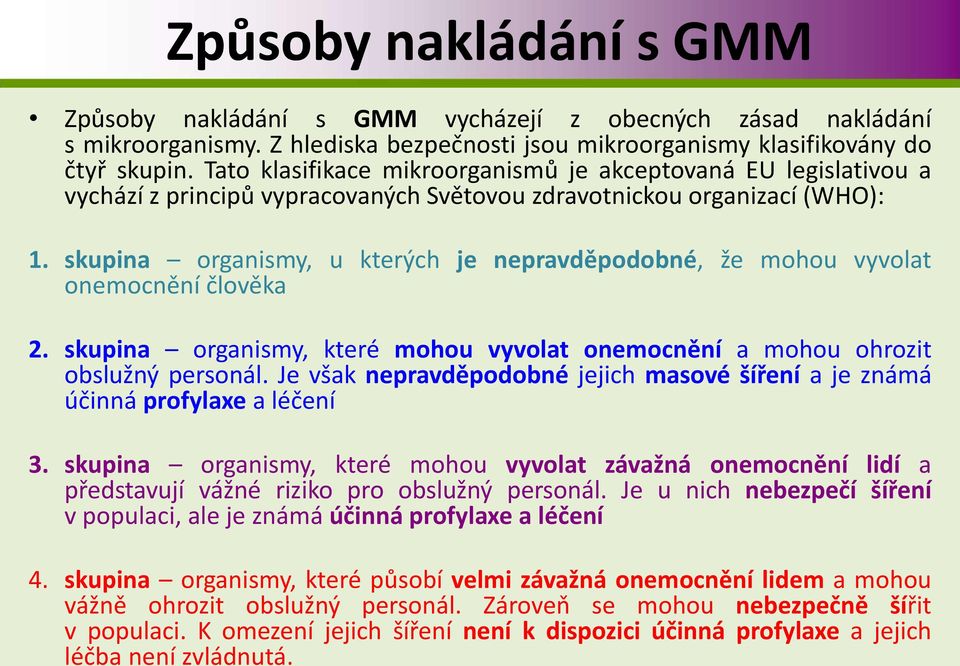 Způsoby nakládání s GMM

• Způsoby nakládání s GMM vycházejí z obecných zásad nakládání s mikroorganismy. Z hlediska bezpečnosti jsou mikroorganismy klasifikovány do čtyř skupin. Tato klasifikace mikroorganismů je akceptovaná EU legislativou a vychází z principů vypracovaných Světovou zdravotnickou organizací (WHO):

1. skupina – organismy, u kterých je nepravděpodobné, že mohou vyvolat onemocnění člověka

2. skupina – organismy, které mohou vyvolat onemocnění a mohou ohrozit obslužný personál. Je však nepravděpodobné jejich masové šíření a je známá účinná profylaxe a léčení

3. skupina – organismy, které mohou vyvolat závažná onemocnění lidí a představují vážné riziko pro obslužný personál. Je u nich nebezpečí šíření v populaci, ale je známá účinná profylaxe a léčení

4. skupina – organismy, které působí velmi závažná onemocnění lidem a mohou vážně ohrozit obslužný personál. Zároveň se mohou nebezpečně šířit v populaci. K omezení jejich šíření není k dispozici účinná profylaxe a jejich léčba není zvládnutá.